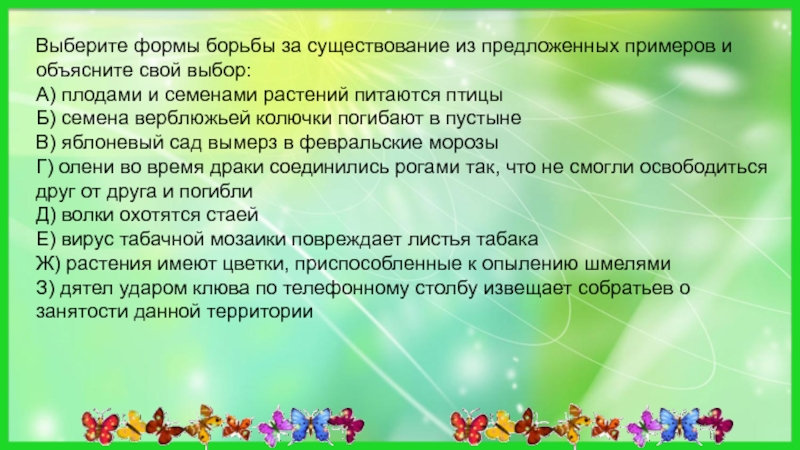 Выберите формы борьбы за существование из предложенных примеров и объясните свой выбор:
А) плодами и семенами растений питаются птицы
Б) семена верблюжьей колючки погибают в пустыне
В) яблоневый сад вымерз в февральские морозы
Г) олени во время драки соединились рогами так, что не смогли освободиться друг от друга и погибли
Д) волки охотятся стаей
Е) вирус табачной мозаики повреждает листья табака
Ж) растения имеют цветки, приспособленные к опылению шмелями
З) дятел ударом клюва по телефонному столбу извещает собратьев о занятости данной территории